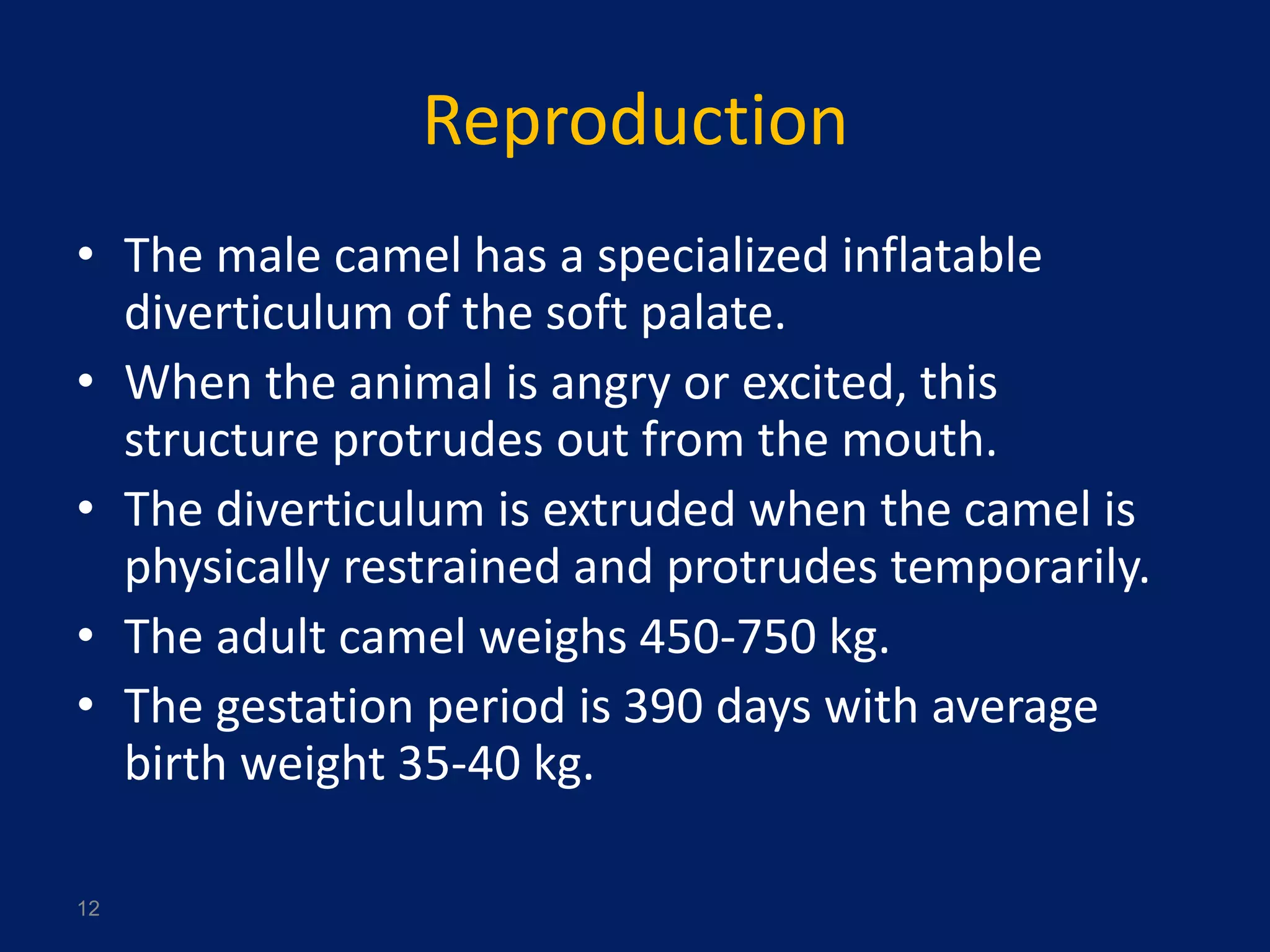 Reproduction

• The male camel has a specialized inflatable diverticulum of the soft palate.
• When the animal is angry or excited, this structure protrudes out from the mouth.
• The diverticulum is extruded when the camel is physically restrained and protrudes temporarily.
• The adult camel weighs 450-750 kg.
• The gestation period is 390 days with average birth weight 35-40 kg.

12